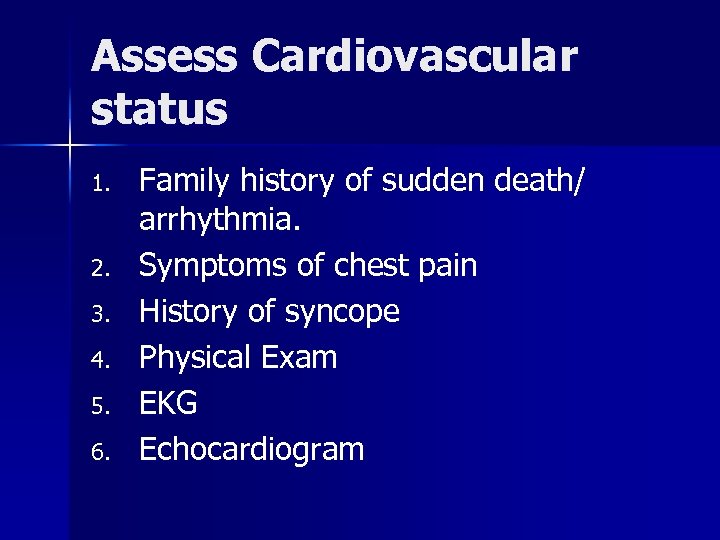 Assess Cardiovascular status

1. Family history of sudden death/ arrhythmia.
2. Symptoms of chest pain
3. History of syncope
4. Physical Exam
5. EKG
6. Echocardiogram